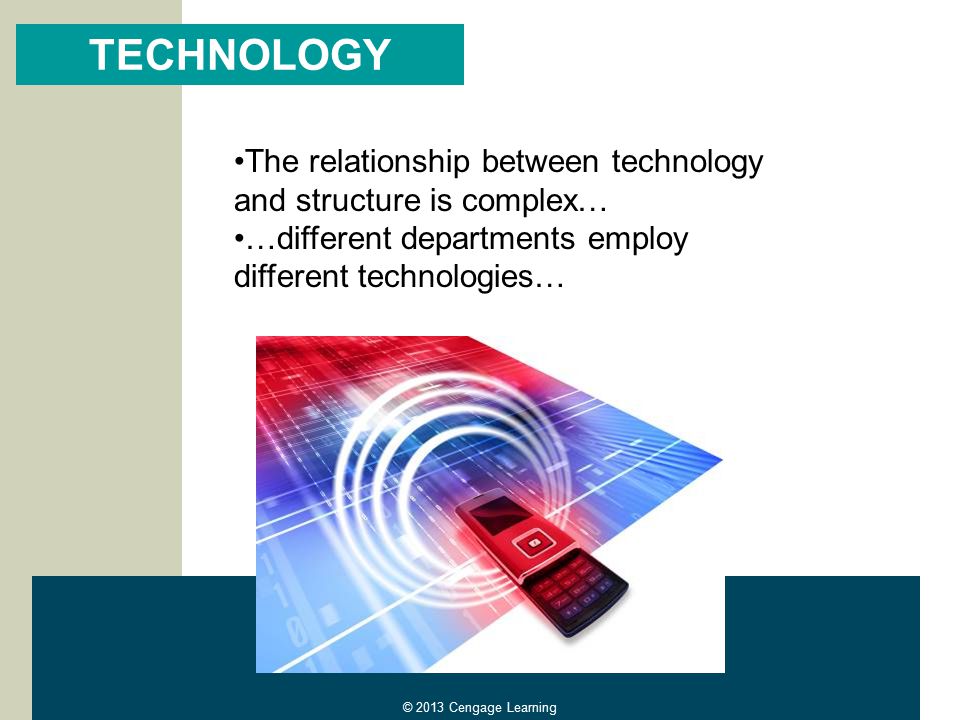 TECHNOLOGY

•The relationship between technology and structure is complex…
•…different departments employ different technologies…

© 2013 Cengage Learning